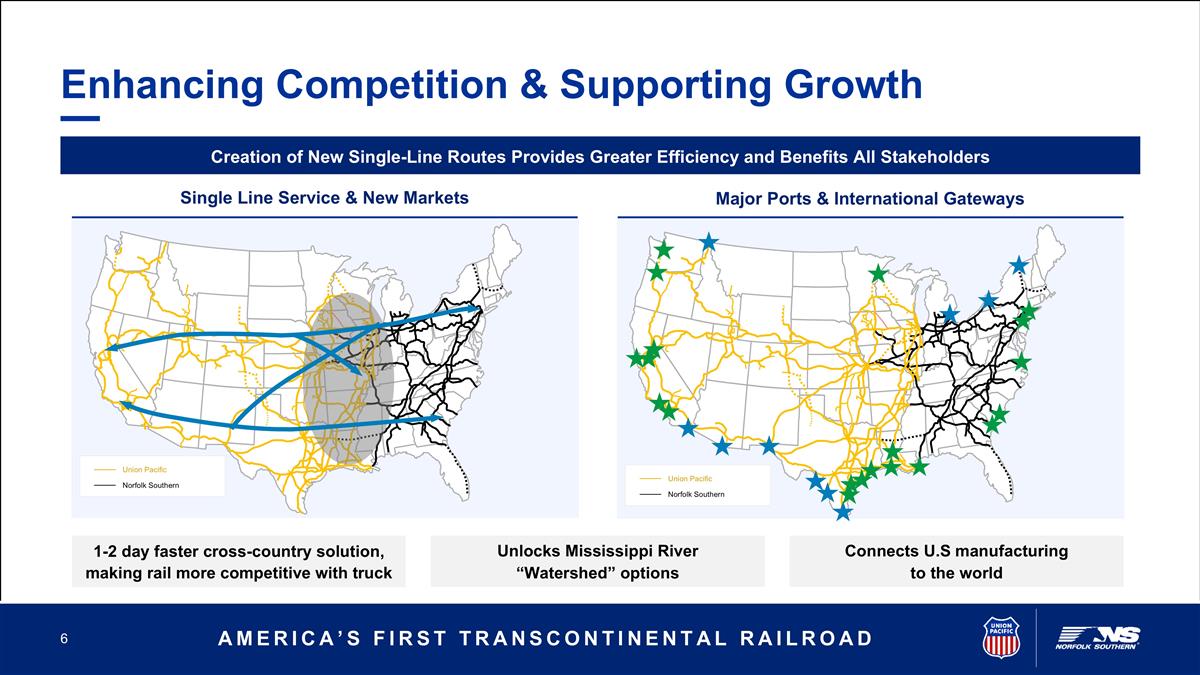 Enhancing Competition & Supporting Growth

Creation of New Single-Line Routes Provides Greater Efficiency and Benefits All Stakeholders

Single Line Service & New Markets

Union Pacific
Norfolk Southern

Major Ports & International Gateways

Union Pacific
Norfolk Southern

1-2 day faster cross-country solution, making rail more competitive with truck

Unlocks Mississippi River "Watershed" options

Connects U.S manufacturing to the world

6

AMERICA'S FIRST TRANSCONTINENTAL RAILROAD

UNION PACIFIC

NS NORFOLK SOUTHERN